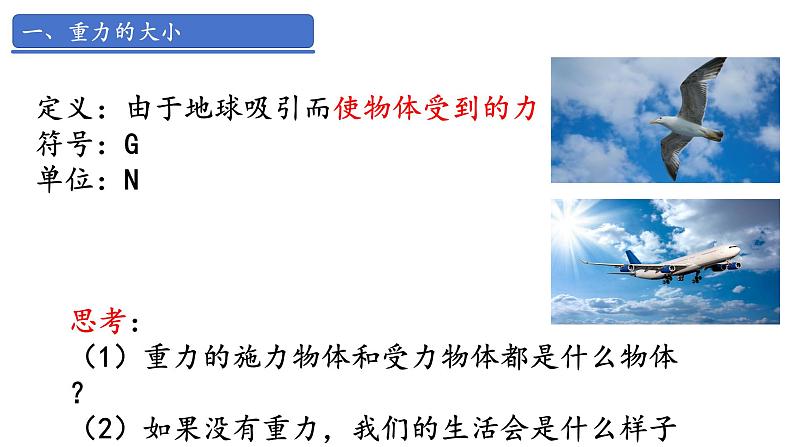 一、重力的大小

定义：由于地球吸引而使物体受到的力
符号：G
单位：N

思考：
（1）重力的施力物体和受力物体都是什么物体？
（2）如果没有重力，我们的生活会是什么样子